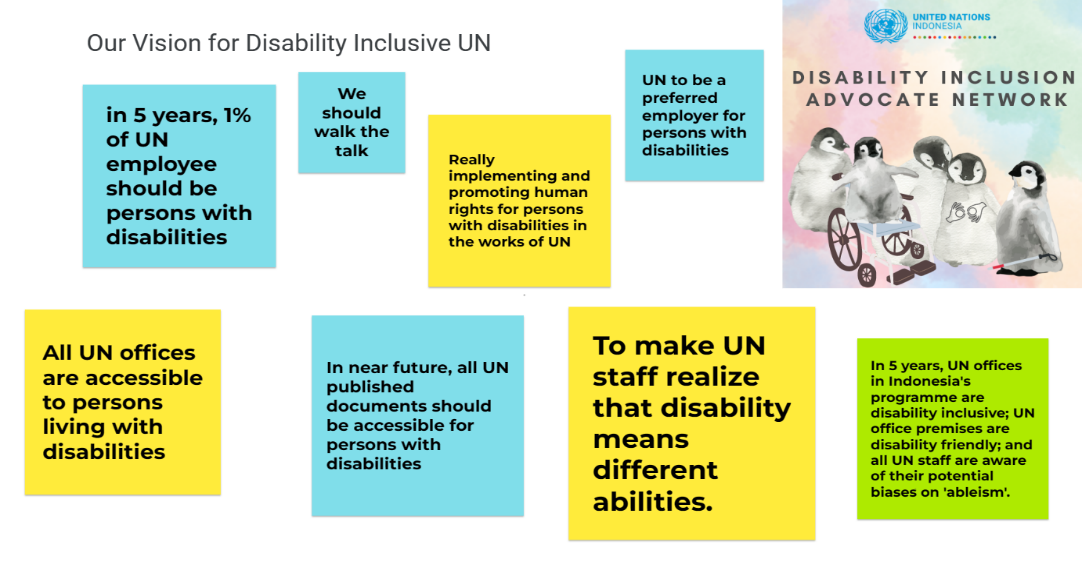 Our Vision for Disability Inclusive UN

in 5 years, 1% of UN employee should be persons with disabilities

We should walk the talk

Really implementing and promoting human rights for persons with disabilities in the works of UN

UN to be a preferred employer for persons with disabilities

UNITED NATIONS INDONESIA

DISABILITY INCLUSION ADVOCATE NETWORK

All UN offices are accessible to persons living with disabilities

In near future, all UN published documents should be accessible for persons with disabilities

To make UN staff realize that disability means different abilities.

In 5 years, UN offices in Indonesia's programme are disability inclusive; UN office premises are disability friendly; and all UN staff are aware of their potential biases on 'ableism'.